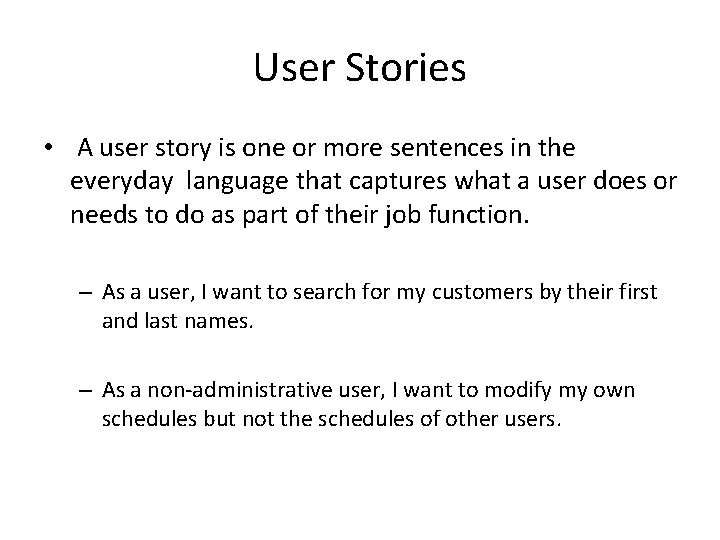 User Stories

• A user story is one or more sentences in the everyday language that captures what a user does or needs to do as part of their job function.

– As a user, I want to search for my customers by their first and last names.

– As a non-administrative user, I want to modify my own schedules but not the schedules of other users.